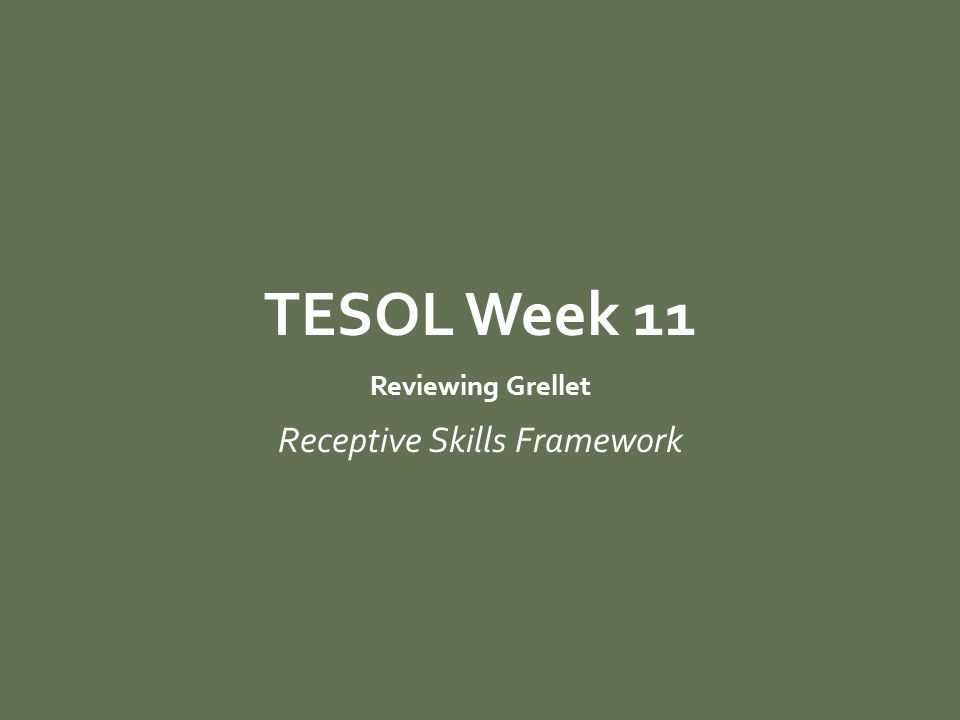 TESOL Week 11

Reviewing Grellet

Receptive Skills Framework